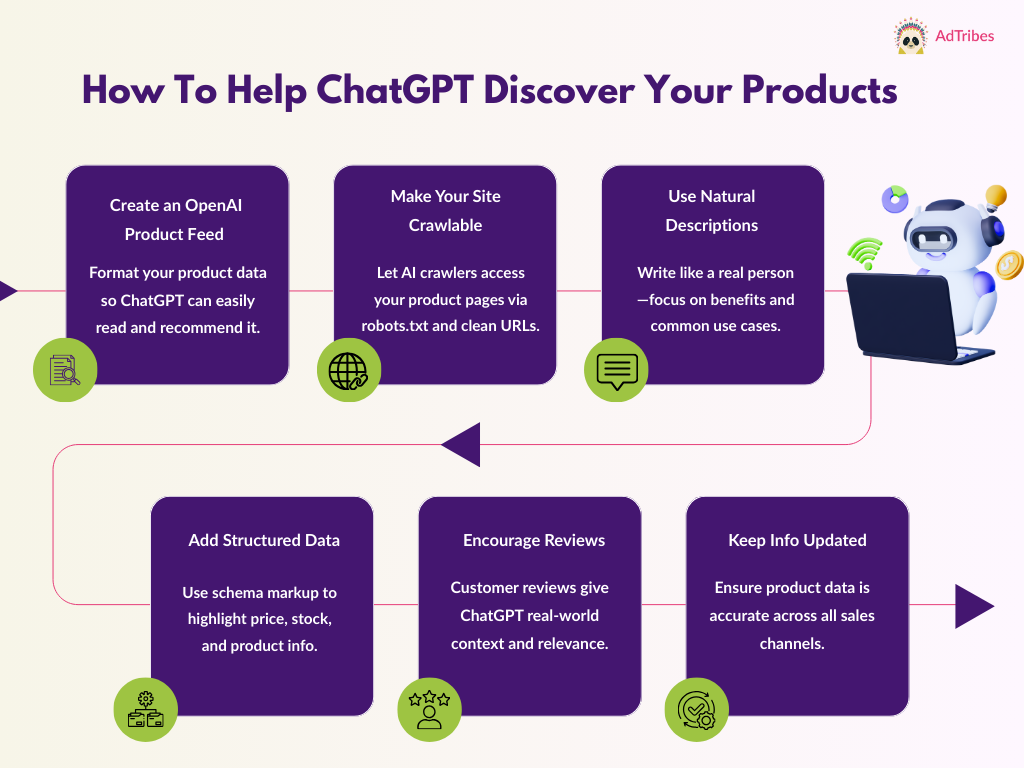 AdTribes

How To Help ChatGPT Discover Your Products

Create an OpenAI Product Feed

Format your product data so ChatGPT can easily read and recommend it.

Make Your Site Crawlable

Let AI crawlers access your product pages via robots.txt and clean URLs.

Use Natural Descriptions

Write like a real person—focus on benefits and common use cases.

Add Structured Data

Use schema markup to highlight price, stock, and product info.

Encourage Reviews

Customer reviews give ChatGPT real-world context and relevance.

Keep Info Updated

Ensure product data is accurate across all sales channels.